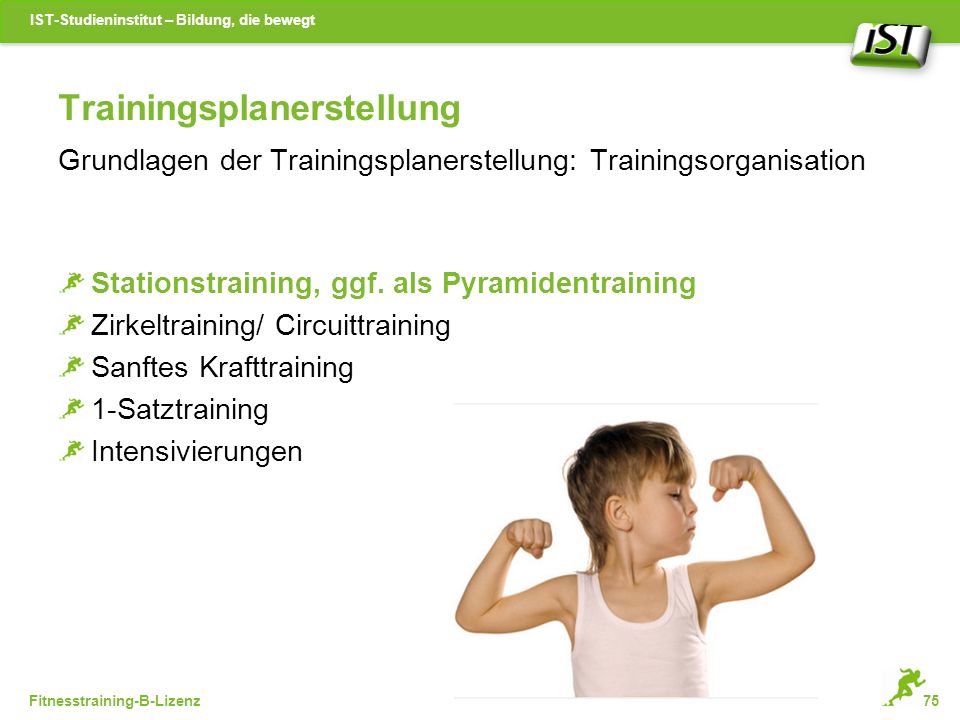 IST-Studieninstitut – Bildung, die bewegt

IST

Trainingsplanerstellung

Grundlagen der Trainingsplanerstellung: Trainingsorganisation

Stationstraining, ggf. als Pyramidentraining
Zirkeltraining/ Circuittraining
Sanftes Krafttraining
1-Satztraining
Intensivierungen

Fitnesstraining-B-Lizenz

75